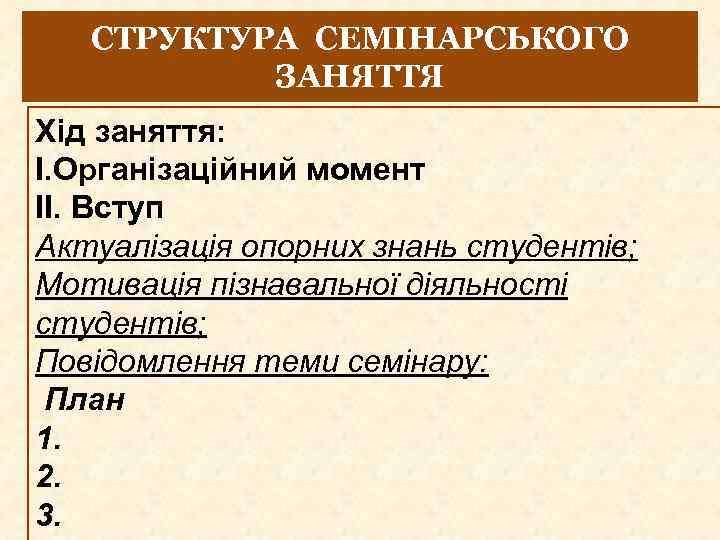 СТРУКТУРА СЕМІНАРСЬКОГО ЗАНЯТТЯ

Хід заняття:
І.Організаційний момент
ІІ. Вступ
Актуалізація опорних знань студентів;
Мотивація пізнавальної діяльності студентів;
Повідомлення теми семінару:
План
1.
2.
3.